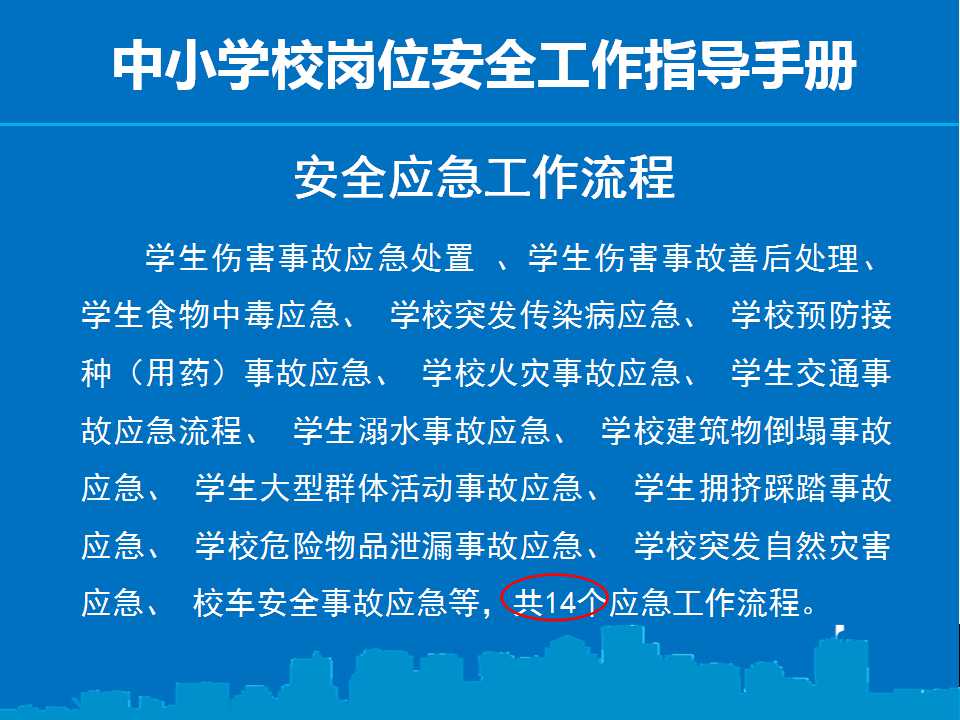 中小学校岗位安全工作指导手册

安全应急工作流程

学生伤害事故应急处置 、学生伤害事故善后处理、学生食物中毒应急、 学校突发传染病应急、 学校预防接种（用药）事故应急、 学校火灾事故应急、 学生交通事故应急流程、 学生溺水事故应急、 学校建筑物倒塌事故应急、 学生大型群体活动事故应急、 学生拥挤踩踏事故应急、 学校危险物品泄漏事故应急、 学校突发自然灾害应急、 校车安全事故应急等，共14个应急工作流程。